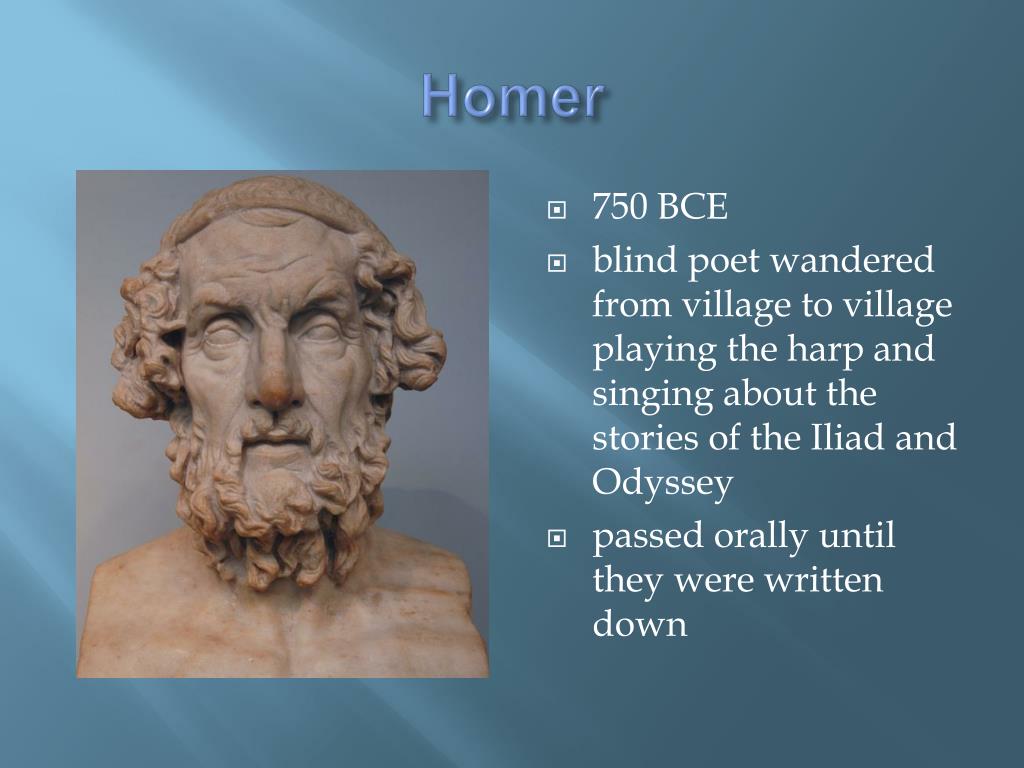 Homer

750 BCE

blind poet wandered from village to village playing the harp and singing about the stories of the Iliad and Odyssey

passed orally until they were written down